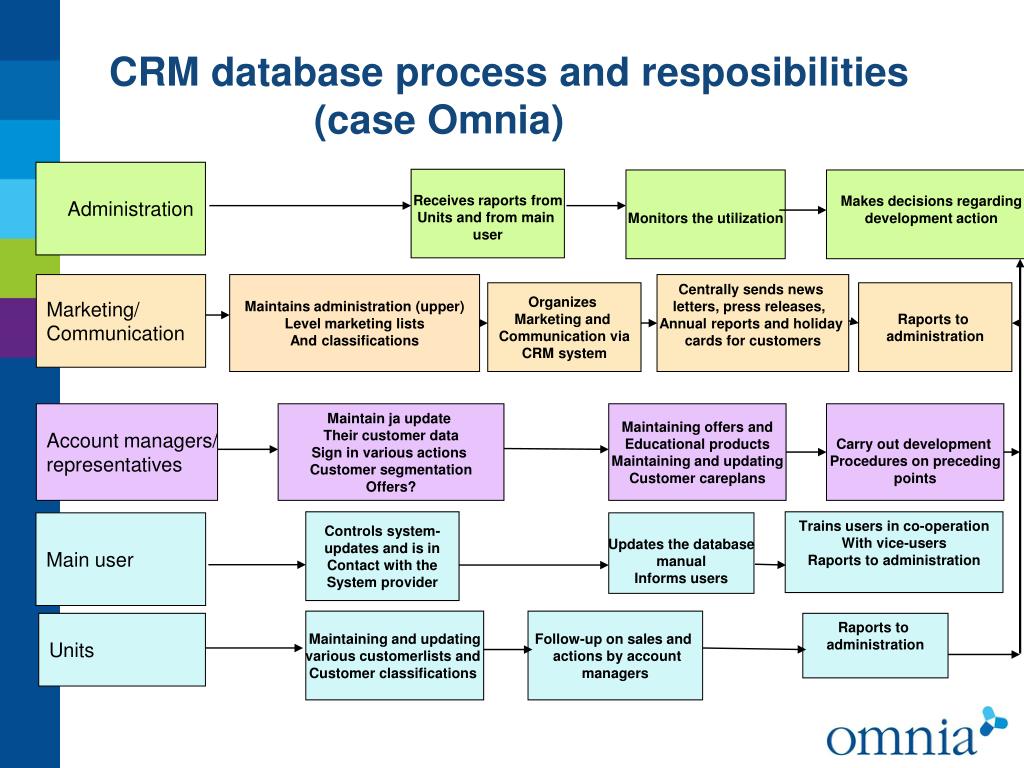 CRM database process and resposibilities (case Omnia)

Administration

Receives raports from Units and from main user

Monitors the utilization

Makes decisions regarding development action

Marketing/ Communication

Maintains administration (upper) Level marketing lists And classifications

Organizes Marketing and Communication via CRM system

Centrally sends news letters, press releases, Annual reports and holiday cards for customers

Raports to administration

Account managers/ representatives

Maintain ja update Their customer data Sign in various actions Customer segmentation Offers?

Maintaining offers and Educational products Maintaining and updating Customer careplans

Carry out development Procedures on preceding points

Main user

Controls system-updates and is in Contact with the System provider

Updates the database manual Informs users

Trains users in co-operation With vice-users Raports to administration

Units

Maintaining and updating various customerlists and Customer classifications

Follow-up on sales and actions by account managers

Raports to administration

omnia